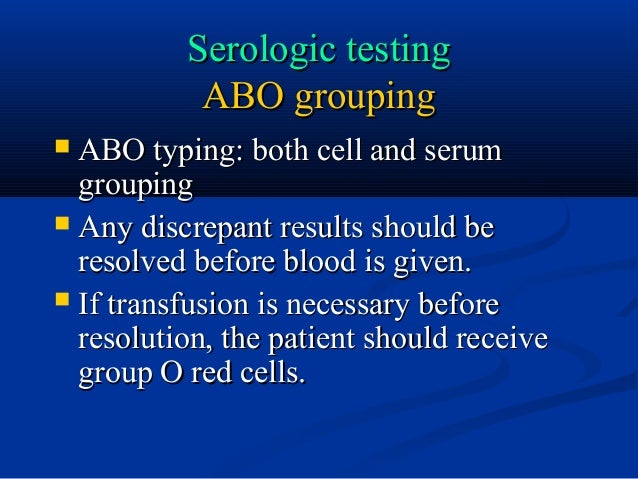 Serologic testing
ABO grouping

- ABO typing: both cell and serum grouping
- Any discrepant results should be resolved before blood is given.
- If transfusion is necessary before resolution, the patient should receive group O red cells.